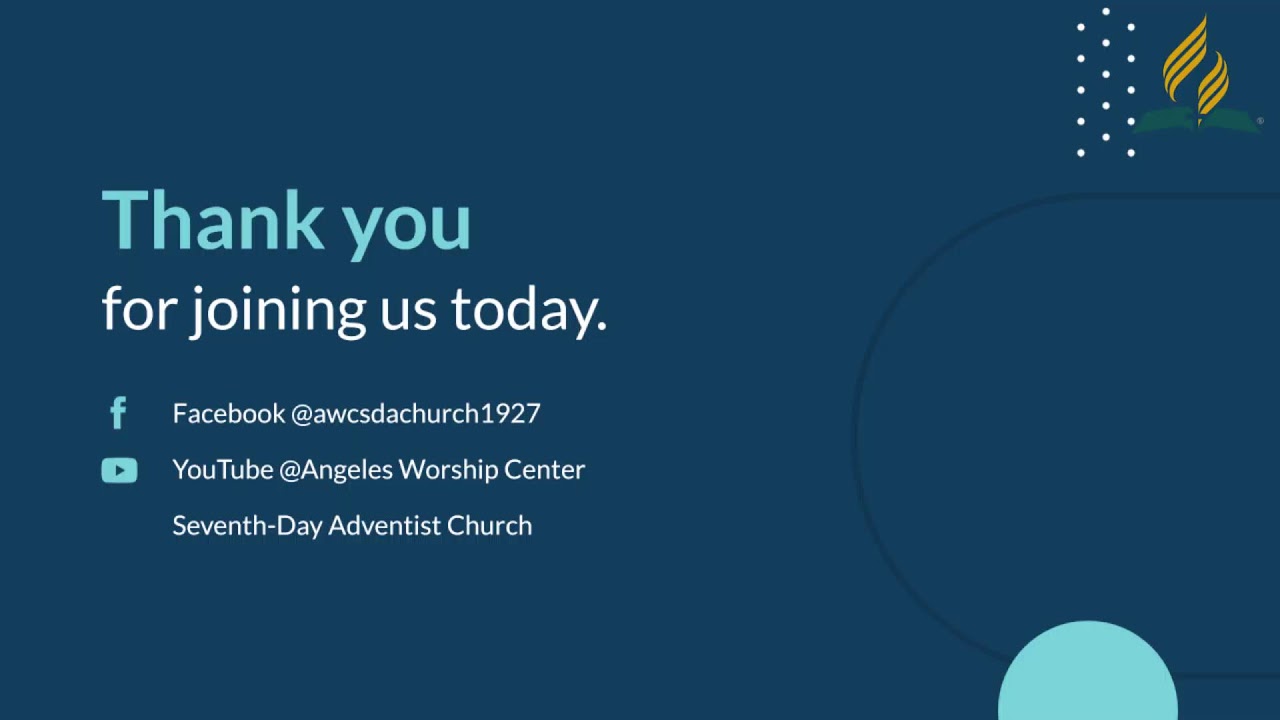 Thank you
for joining us today.

Facebook @awcsdachurch1927

YouTube @Angeles Worship Center
Seventh-Day Adventist Church